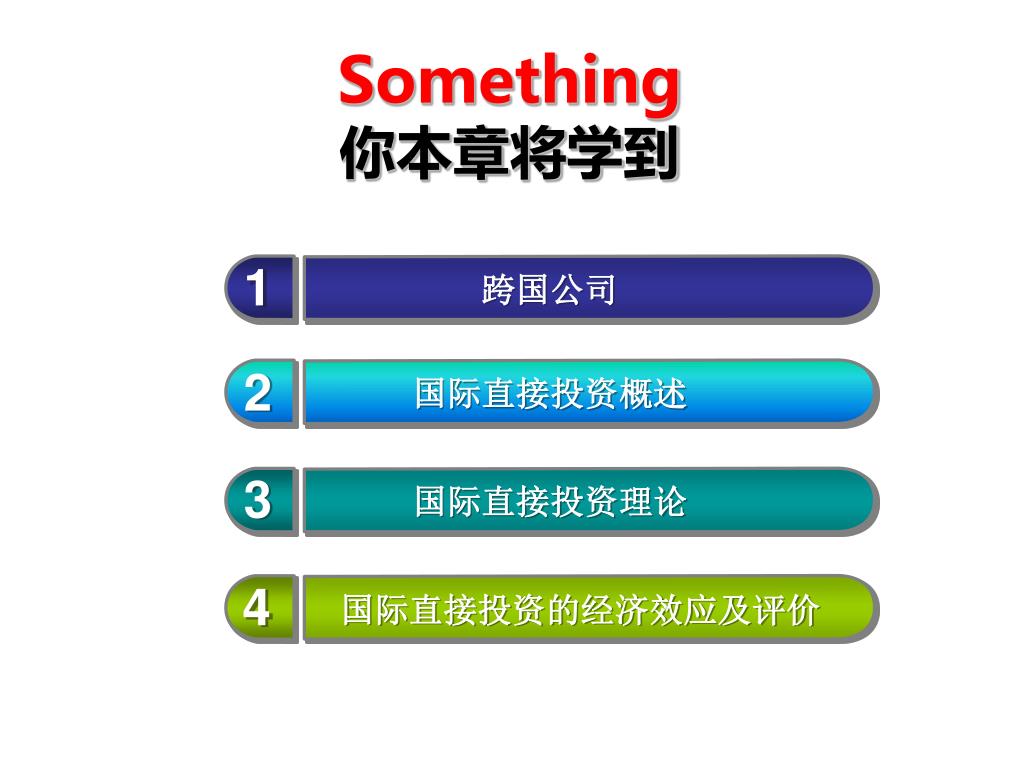 Something
你本章将学到

1 跨国公司

2 国际直接投资概述

3 国际直接投资理论

4 国际直接投资的经济效应及评价